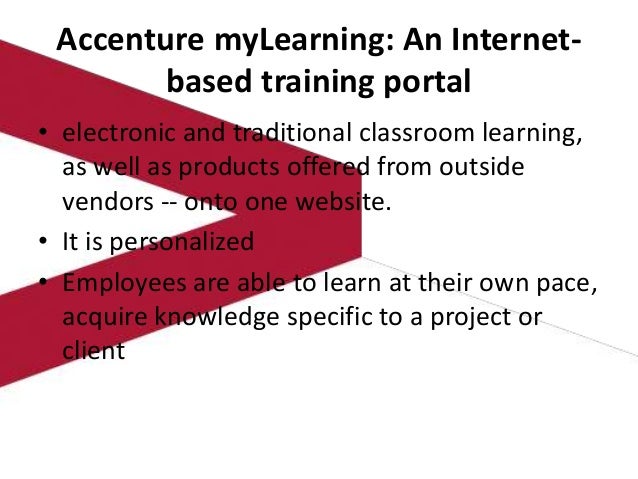 Accenture myLearning: An Internet-based training portal

• electronic and traditional classroom learning, as well as products offered from outside vendors -- onto one website.
• It is personalized
• Employees are able to learn at their own pace, acquire knowledge specific to a project or client